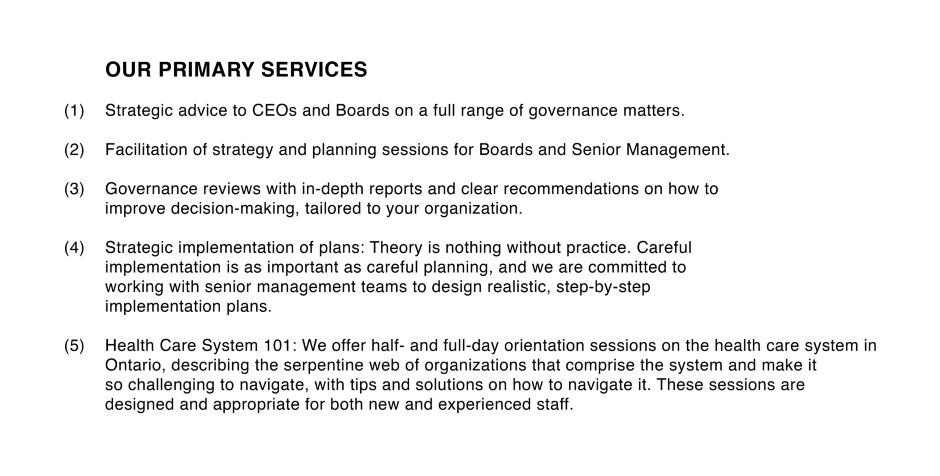 OUR PRIMARY SERVICES

(1) Strategic advice to CEOs and Boards on a full range of governance matters.

(2) Facilitation of strategy and planning sessions for Boards and Senior Management.

(3) Governance reviews with in-depth reports and clear recommendations on how to improve decision-making, tailored to your organization.

(4) Strategic implementation of plans: Theory is nothing without practice. Careful implementation is as important as careful planning, and we are committed to working with senior management teams to design realistic, step-by-step implementation plans.

(5) Health Care System 101: We offer half- and full-day orientation sessions on the health care system in Ontario, describing the serpentine web of organizations that comprise the system and make it so challenging to navigate, with tips and solutions on how to navigate it. These sessions are designed and appropriate for both new and experienced staff.